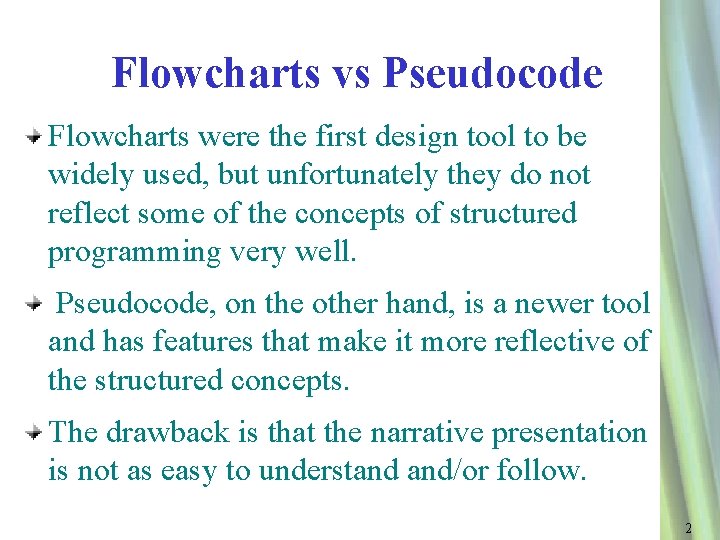 Flowcharts vs Pseudocode

Flowcharts were the first design tool to be widely used, but unfortunately they do not reflect some of the concepts of structured programming very well.

Pseudocode, on the other hand, is a newer tool and has features that make it more reflective of the structured concepts.

The drawback is that the narrative presentation is not as easy to understand and/or follow.

2